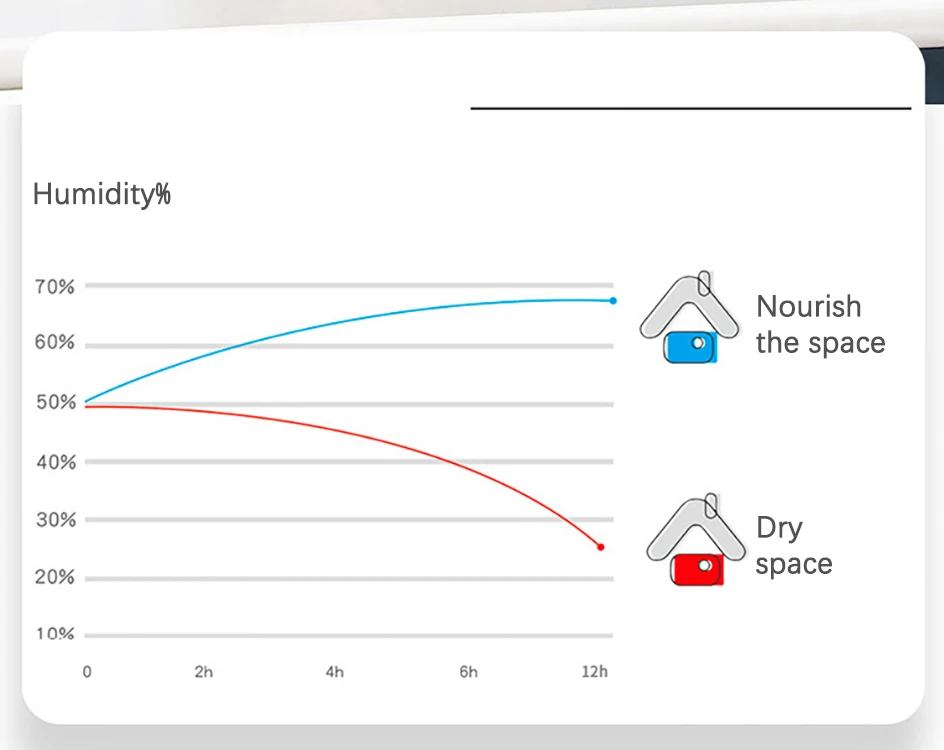 Humidity%

70%
60%
50%
40%
30%
20%
10%

0
2h
4h
6h
12h

Nourish the space

Dry space